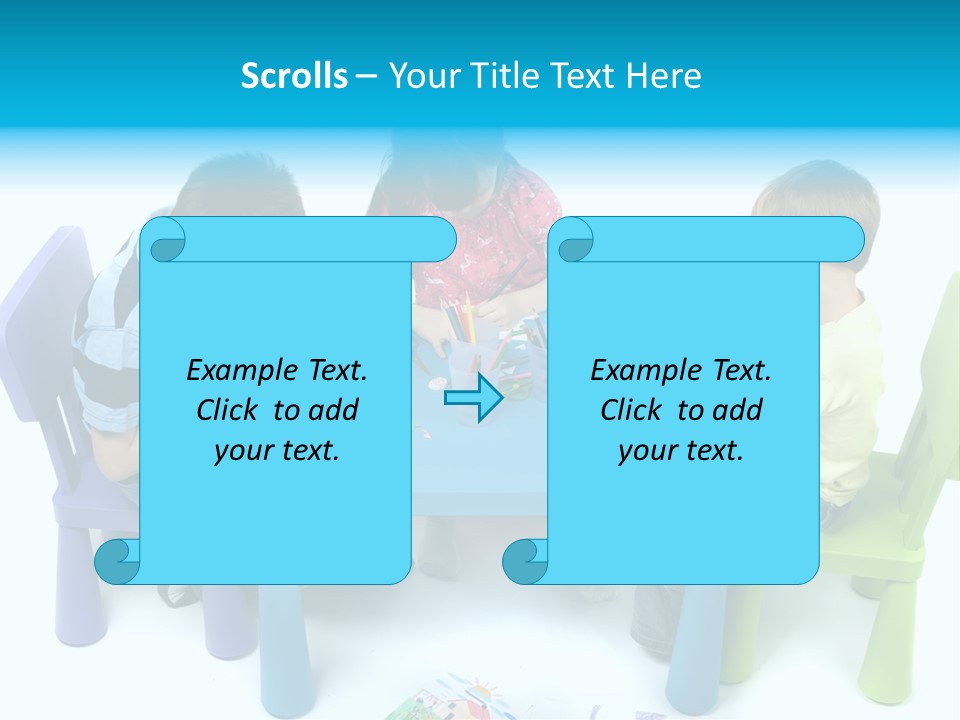 Scrolls – Your Title Text Here

Example Text. Click to add your text.

Example Text. Click to add your text.